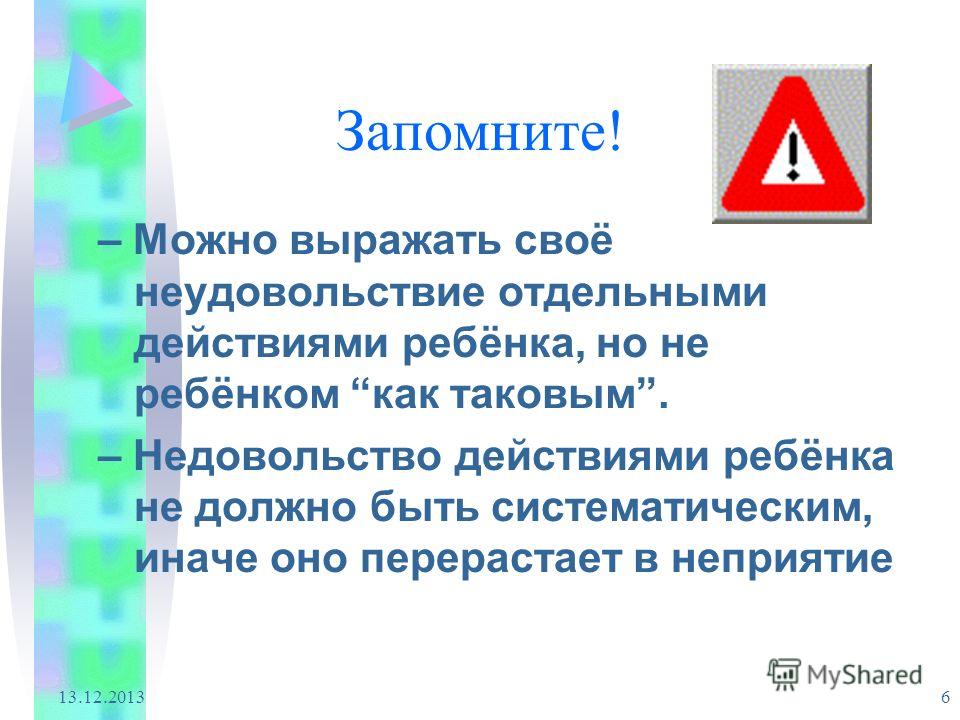 Запомните!

– Можно выражать своё неудовольствие отдельными действиями ребёнка, но не ребёнком “как таковым”.

– Недовольство действиями ребёнка не должно быть систематическим, иначе оно перерастает в неприятие

13.12.2013

MyShared

6